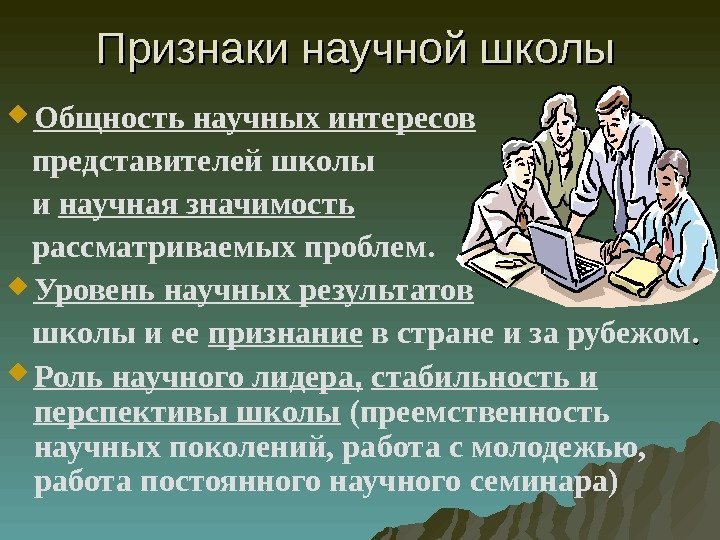 Признаки научной школы

Общность научных интересов представителей школы и научная значимость рассматриваемых проблем.

Уровень научных результатов школы и ее признание в стране и за рубежом.

Роль научного лидера, стабильность и перспективы школы (преемственность научных поколений, работа с молодежью, работа постоянного научного семинара)